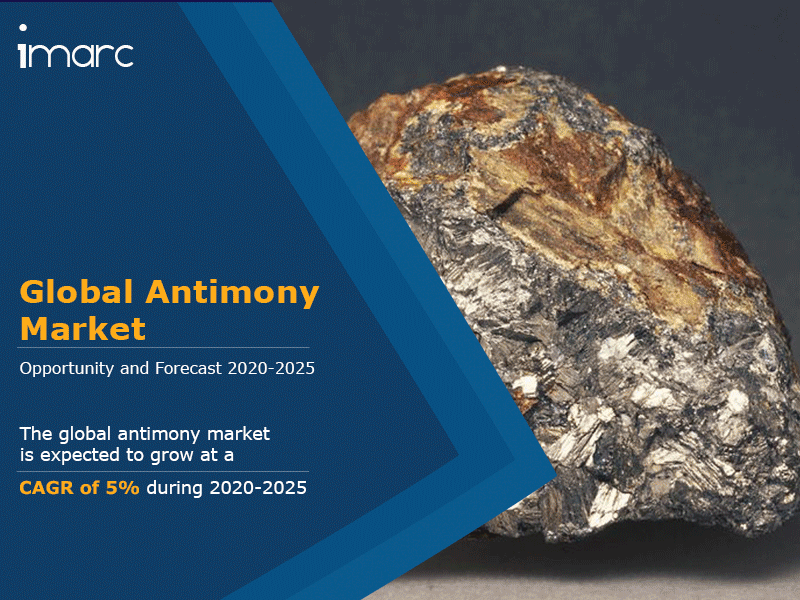 imarc

Global Antimony Market

Opportunity and Forecast 2020-2025

The global antimony market is expected to grow at a

CAGR of 5% during 2020-2025